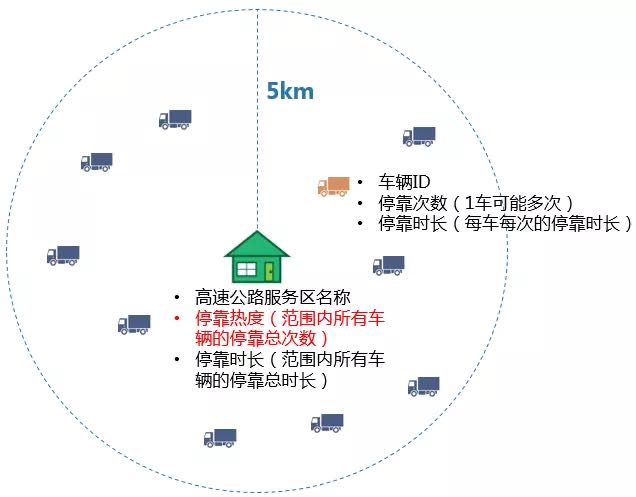 5km

• 车辆ID
• 停靠次数（1车可能多次）
• 停靠时长（每车每次的停靠时长）

• 高速公路服务区名称
• 停靠热度（范围内所有车辆的停靠总次数）
• 停靠时长（范围内所有车辆的停靠总时长）